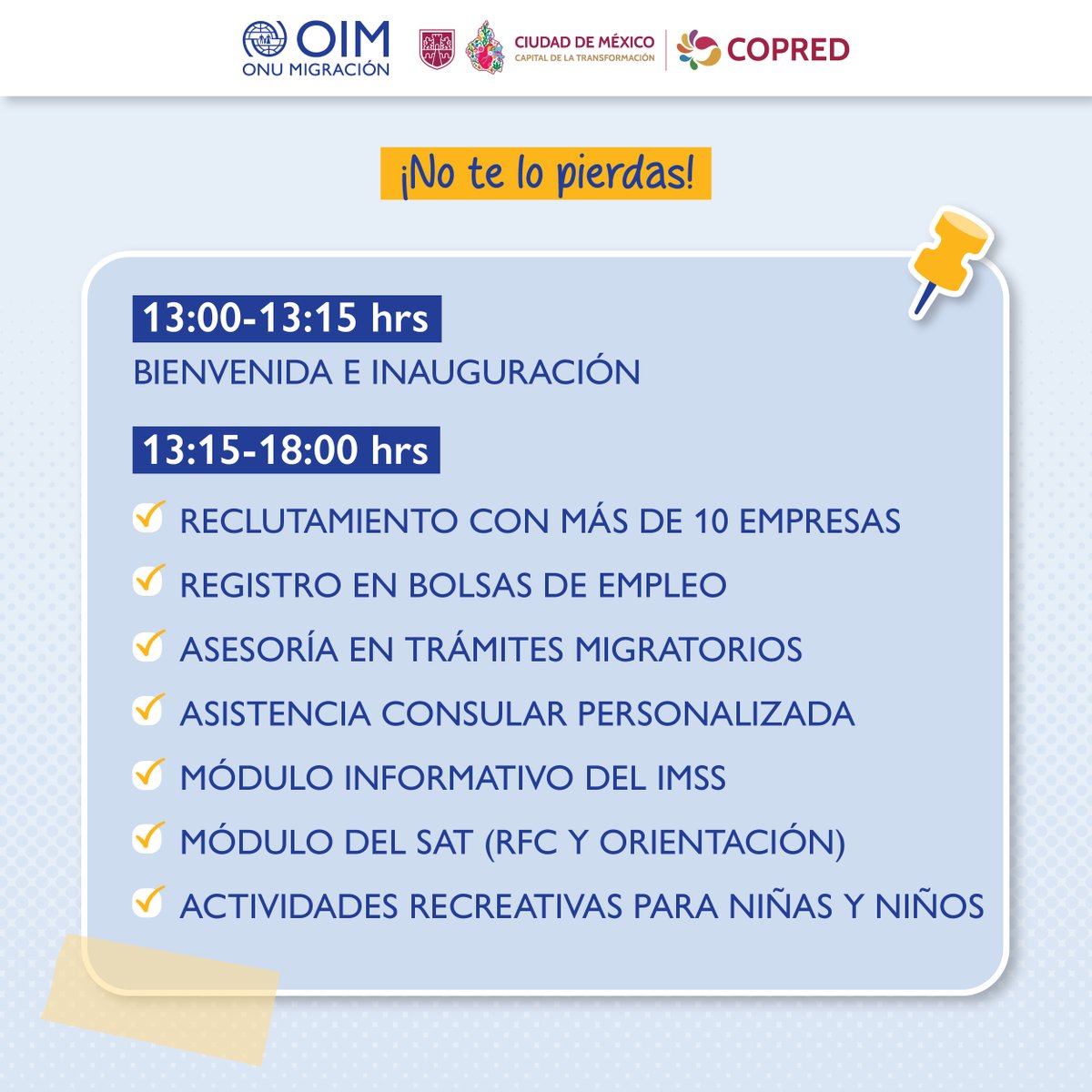 OIM
ONU MIGRACIÓN

CIUDAD DE MÉXICO
CAPITAL DE LA TRANSFORMACIÓN

COPRED

¡No te lo pierdas!

13:00-13:15 hrs
BIENVENIDA E INAUGURACIÓN

13:15-18:00 hrs
RECLUTAMIENTO CON MÁS DE 10 EMPRESAS
REGISTRO EN BOLSAS DE EMPLEO
ASESORÍA EN TRÁMITES MIGRATORIOS
ASISTENCIA CONSULAR PERSONALIZADA
MÓDULO INFORMATIVO DEL IMSS
MÓDULO DEL SAT (RFC Y ORIENTACIÓN)
ACTIVIDADES RECREATIVAS PARA NIÑAS Y NIÑOS